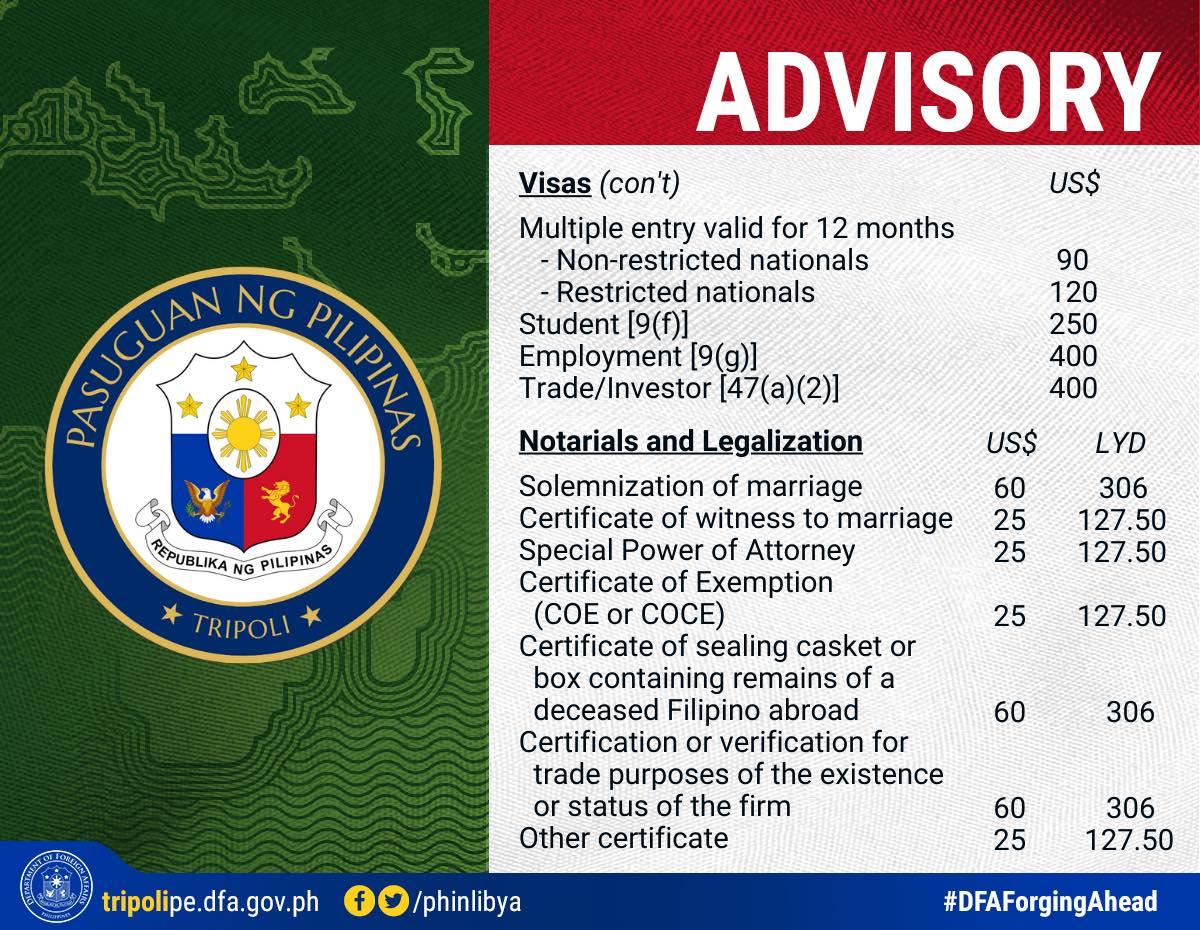 PASUGUAN NG PILIPINAS
REPUBLIKA NG PILIPINAS
TRIPOLI

ADVISORY

| Visas (con't) | US$ |
|---|---|
| Multiple entry valid for 12 months | |
| - Non-restricted nationals | 90 |
| - Restricted nationals | 120 |
| Student [9(f)] | 250 |
| Employment [9(g)] | 400 |
| Trade/Investor [47(a)(2)] | 400 |

| Notarials and Legalization | US$ | LYD |
|---|---|---|
| Solemnization of marriage | 60 | 306 |
| Certificate of witness to marriage | 25 | 127.50 |
| Special Power of Attorney | 25 | 127.50 |
| Certificate of Exemption (COE or COCE) | 25 | 127.50 |
| Certificate of sealing casket or box containing remains of a deceased Filipino abroad | 60 | 306 |
| Certification or verification for trade purposes of the existence or status of the firm | 60 | 306 |
| Other certificate | 25 | 127.50 |

DEPARTMENT OF FOREIGN AFFAIRS PHILIPPINES
tripolipe.dfa.gov.ph /phinlibya #DFAForgingAhead